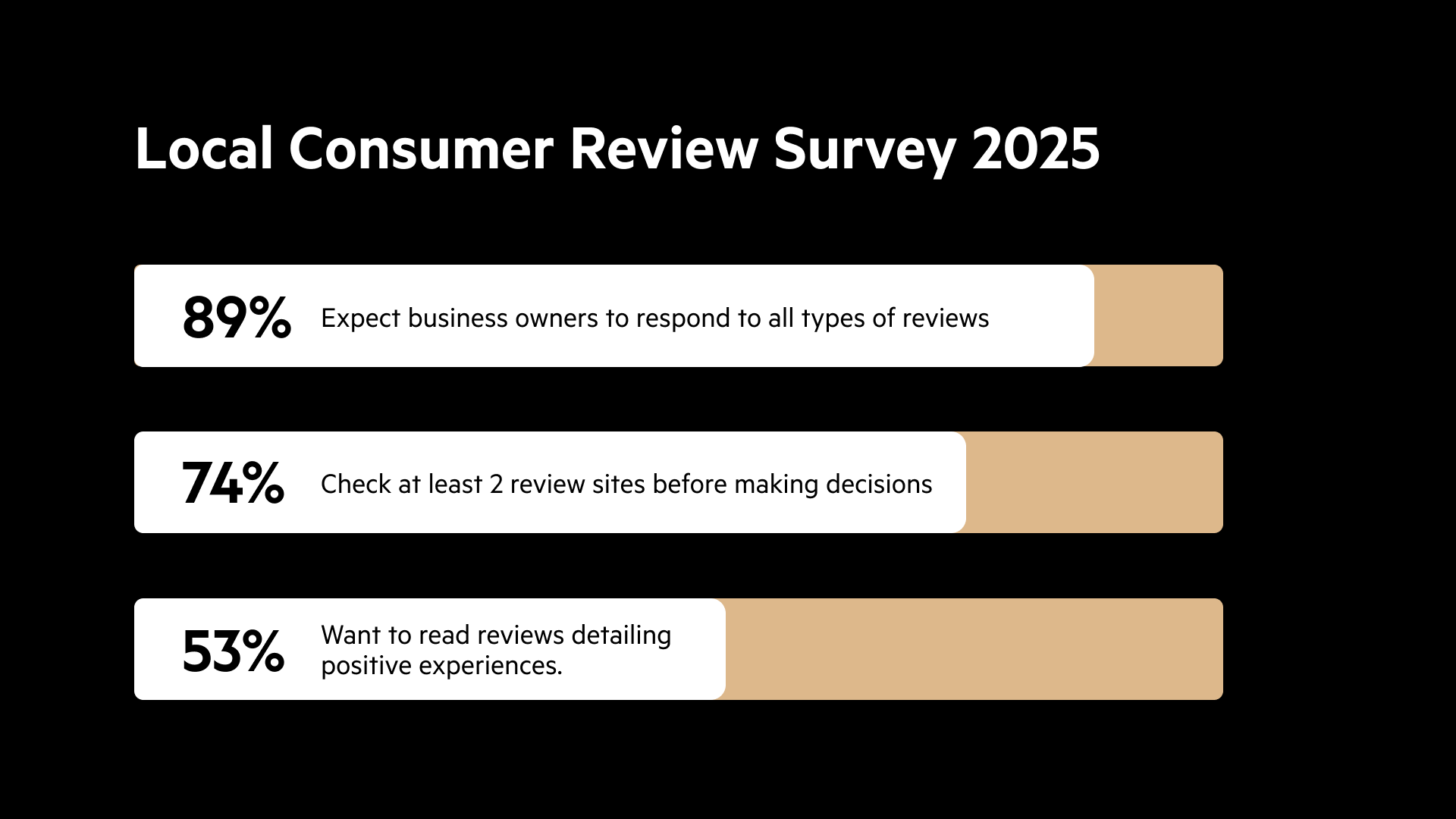 Local Consumer Review Survey 2025

89% Expect business owners to respond to all types of reviews

74% Check at least 2 review sites before making decisions

53% Want to read reviews detailing positive experiences.